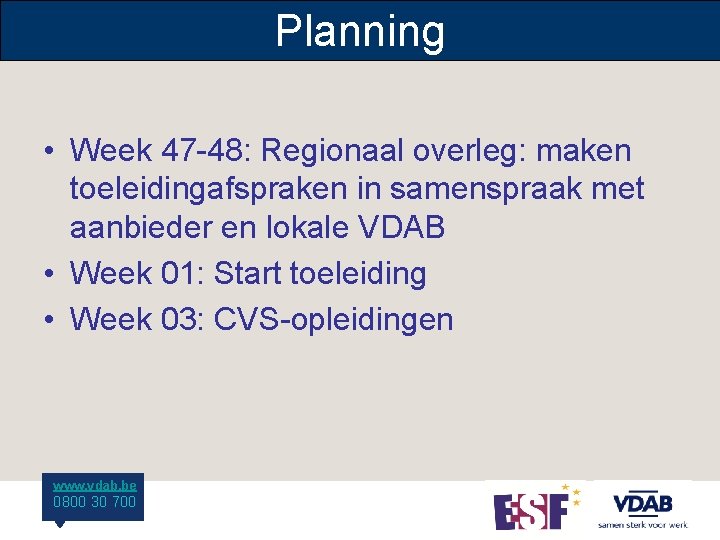 Planning

• Week 47-48: Regionaal overleg: maken toeleidingafspraken in samenspraak met aanbieder en lokale VDAB
• Week 01: Start toeleiding
• Week 03: CVS-opleidingen

www.vdab.be
0800 30 700

ESF

VDAB
samen sterk voor werk